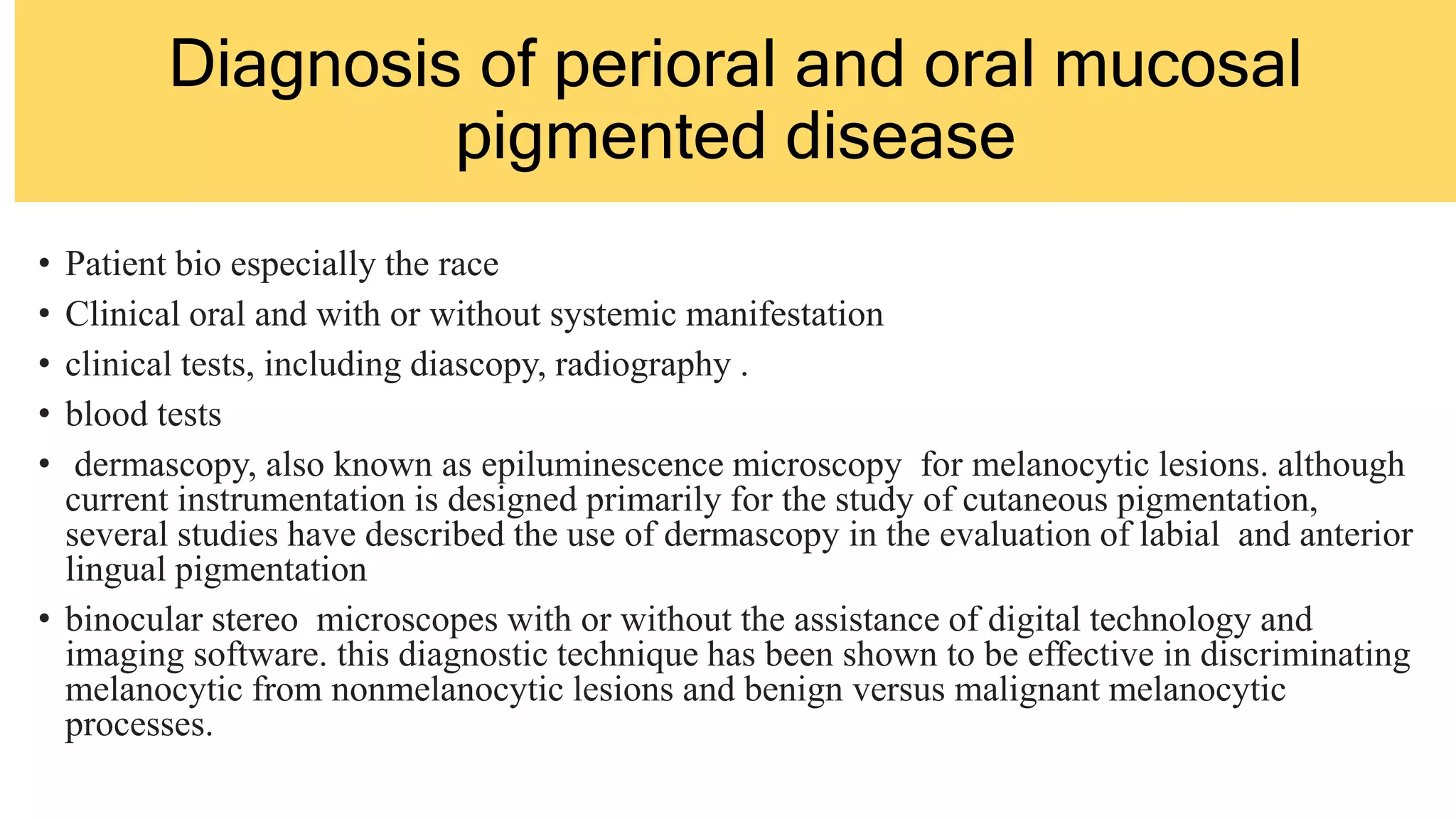 Diagnosis of perioral and oral mucosal pigmented disease

• Patient bio especially the race
• Clinical oral and with or without systemic manifestation
• clinical tests, including diascopy, radiography .
• blood tests
• dermascopy, also known as epiluminescence microscopy for melanocytic lesions. although current instrumentation is designed primarily for the study of cutaneous pigmentation, several studies have described the use of dermascopy in the evaluation of labial and anterior lingual pigmentation
• binocular stereo microscopes with or without the assistance of digital technology and imaging software. this diagnostic technique has been shown to be effective in discriminating melanocytic from nonmelanocytic lesions and benign versus malignant melanocytic processes.